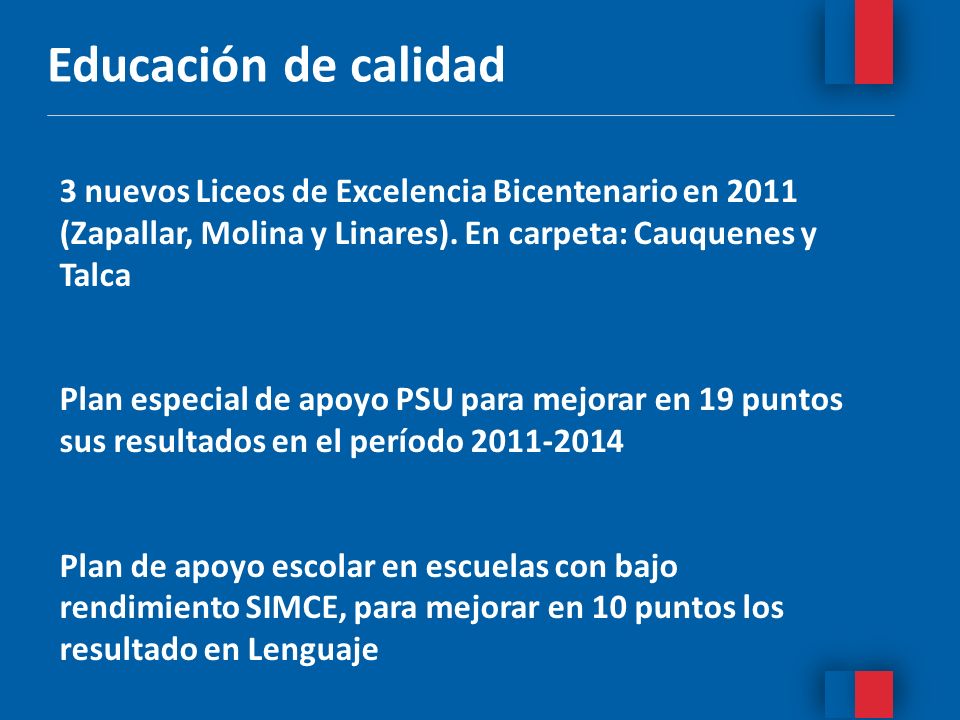 Educación de calidad

3 nuevos Liceos de Excelencia Bicentenario en 2011 (Zapallar, Molina y Linares). En carpeta: Cauquenes y Talca

Plan especial de apoyo PSU para mejorar en 19 puntos sus resultados en el período 2011-2014

Plan de apoyo escolar en escuelas con bajo rendimiento SIMCE, para mejorar en 10 puntos los resultado en Lenguaje